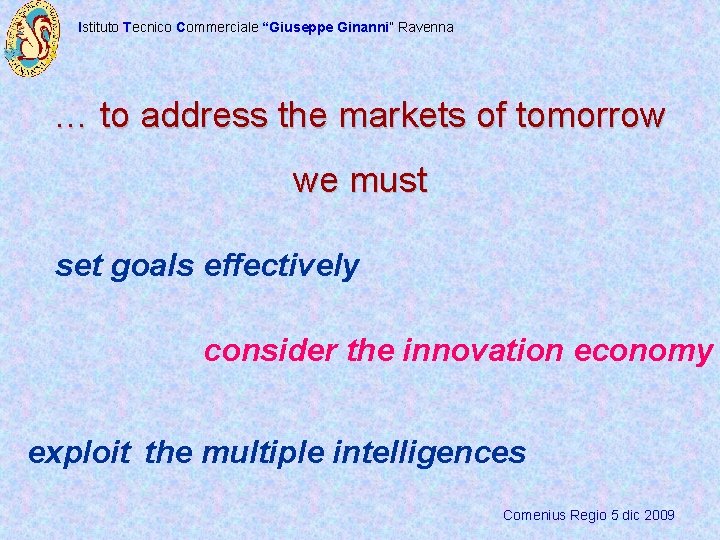 Istituto Tecnico Commerciale “Giuseppe Ginanni” Ravenna

… to address the markets of tomorrow

we must

set goals effectively

consider the innovation economy

exploit the multiple intelligences

Comenius Regio 5 dic 2009